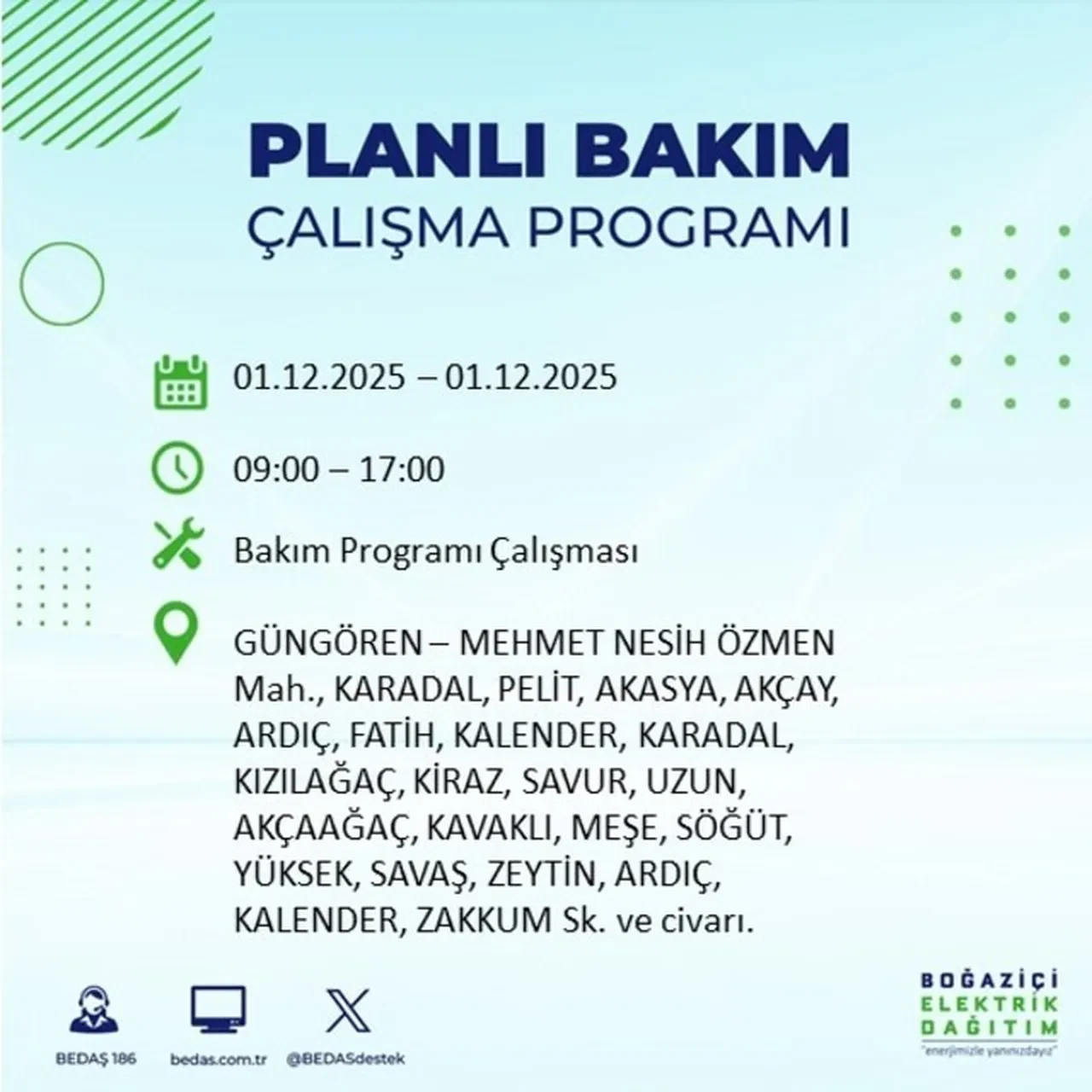 PLANLI BAKIM
ÇALIŞMA PROGRAMI

01.12.2025 – 01.12.2025

09:00 – 17:00

Bakım Programı Çalışması

GÜNGÖREN – MEHMET NESİH ÖZMEN Mah., KARADAL, PELİT, AKASYA, AKÇAY, ARDIÇ, FATİH, KALENDER, KARADAL, KIZILAĞAÇ, KİRAZ, SAVUR, UZUN, AKÇAAĞAÇ, KAVAKLI, MEŞE, SÖĞÜT, YÜKSEK, SAVAŞ, ZEYTİN, ARDIÇ, KALENDER, ZAKKUM Sk. ve civarı.

BEDAŞ 186
bedas.com.tr
@BEDASdestek

BOĞAZİÇİ
ELEKTRİK
DAĞITIM
"enerjimizle yanınızdayız"